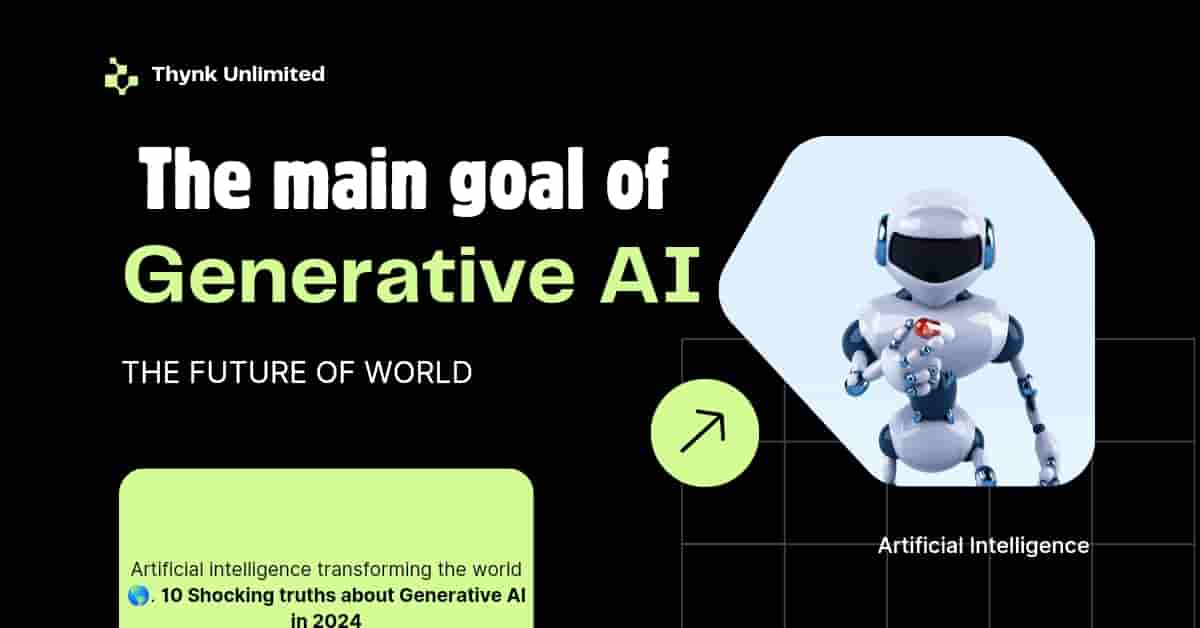 Thynk Unlimited

The main goal of
Generative AI

THE FUTURE OF WORLD

Artificial intelligence transforming the world 🌎. 10 Shocking truths about Generative AI in 2024

Artificial Intelligence